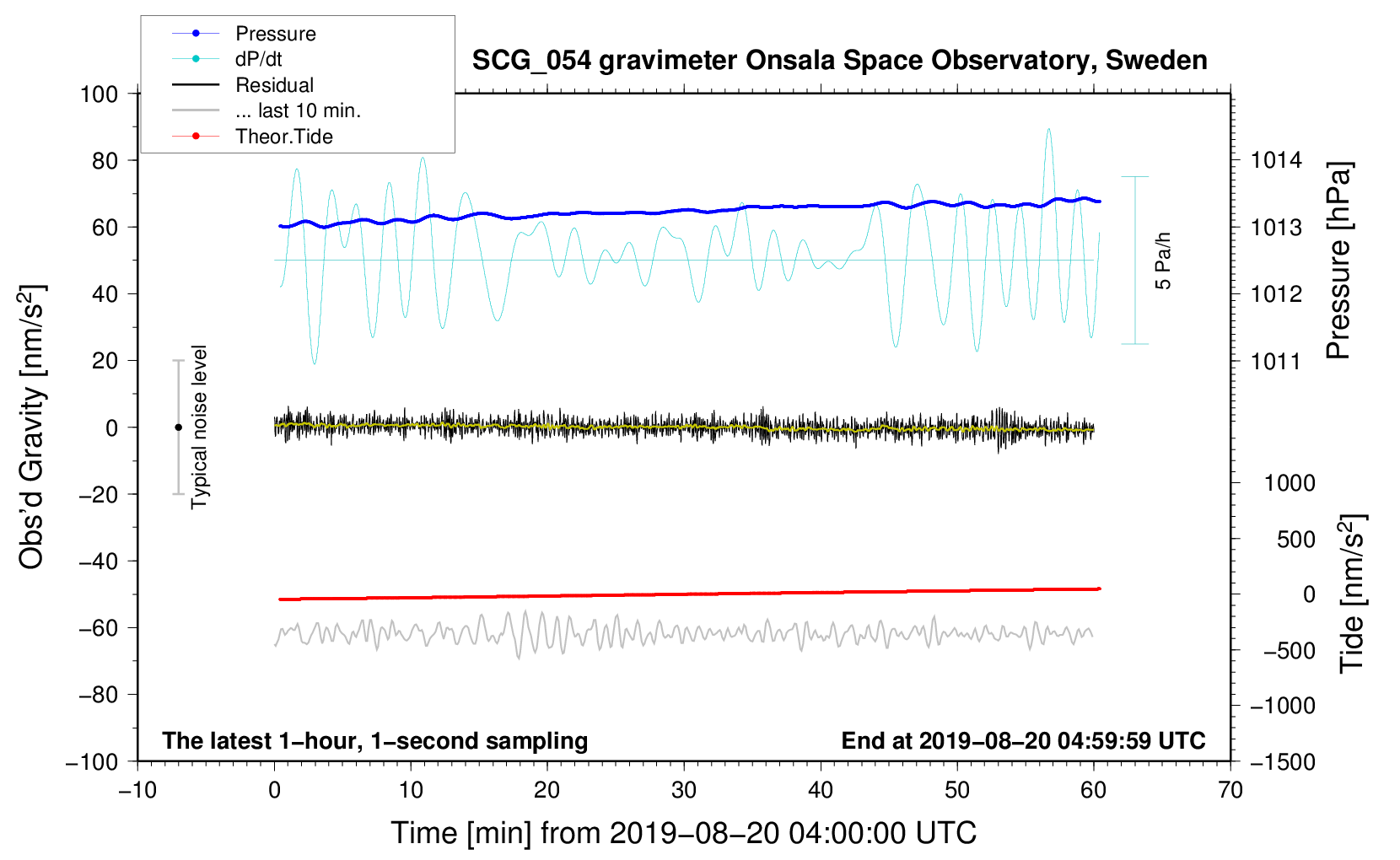 Pressure
dP/dt
Residual
... last 10 min.
Theor.Tide

SCG_054 gravimeter Onsala Space Observatory, Sweden

100
80
60
40
20
0
−20
−40
−60
−80
−100

Obs'd Gravity [nm/s$^2$]

Typical noise level

5 Pa/h

1014
1013
1012
1011

Pressure [hPa]

1000
500
0
−500
−1000
−1500

Tide [nm/s$^2$]

The latest 1−hour, 1−second sampling

End at 2019−08−20 04:59:59 UTC

−10
0
10
20
30
40
50
60
70

Time [min] from 2019−08−20 04:00:00 UTC